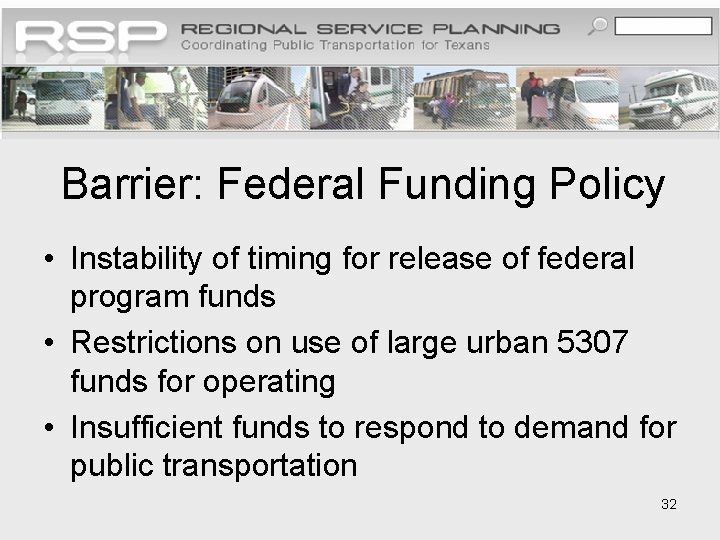 RSP REGIONAL SERVICE PLANNING
Coordinating Public Transportation for Texans

Barrier: Federal Funding Policy

• Instability of timing for release of federal program funds
• Restrictions on use of large urban 5307 funds for operating
• Insufficient funds to respond to demand for public transportation

32